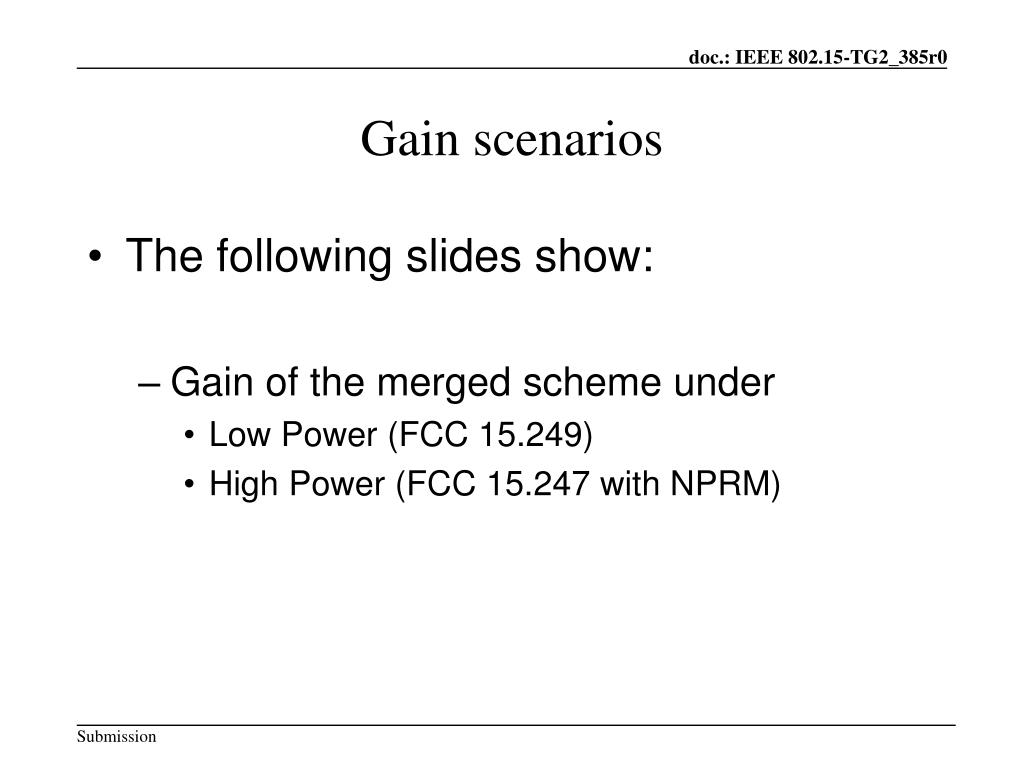 doc.: IEEE 802.15-TG2_385r0

Gain scenarios

• The following slides show:

– Gain of the merged scheme under
• Low Power (FCC 15.249)
• High Power (FCC 15.247 with NPRM)

Submission